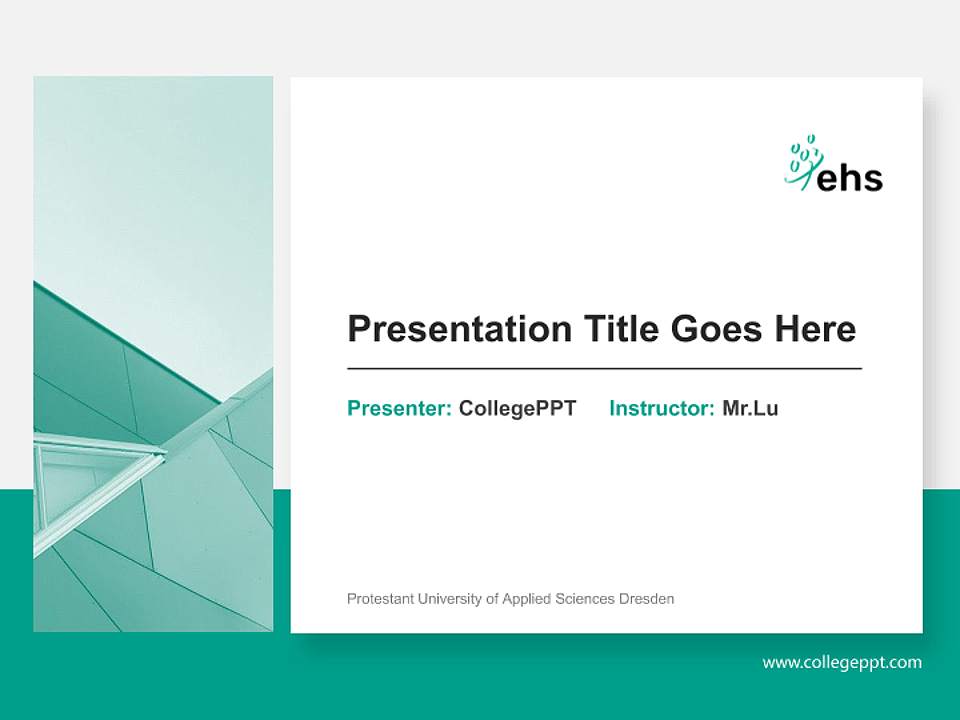 ehs

Presentation Title Goes Here

Presenter: CollegePPT Instructor: Mr.Lu

Protestant University of Applied Sciences Dresden

www.collegeppt.com